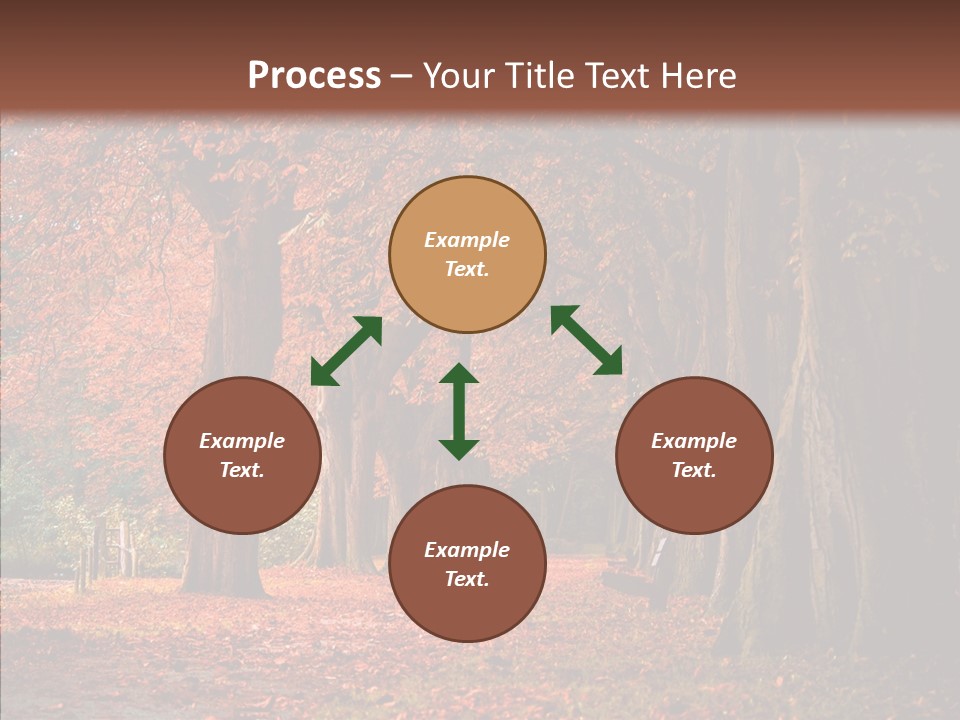 Process – Your Title Text Here

Example Text.

Example Text.

Example Text.

Example Text.